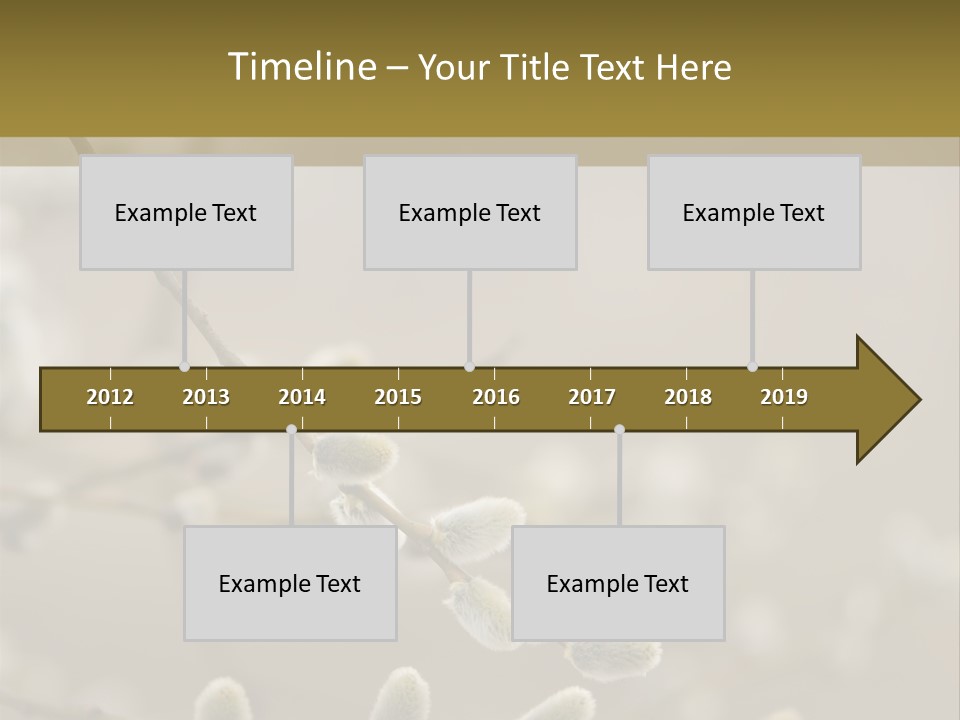 Timeline – Your Title Text Here

Example Text

Example Text

Example Text

2012 2013 2014 2015 2016 2017 2018 2019

Example Text

Example Text